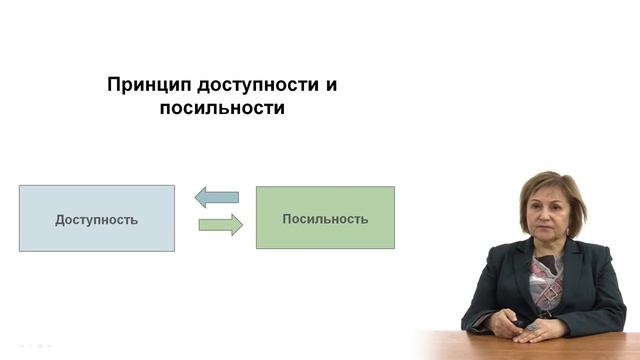 Принцип доступности и посильности

Доступность

Посильность